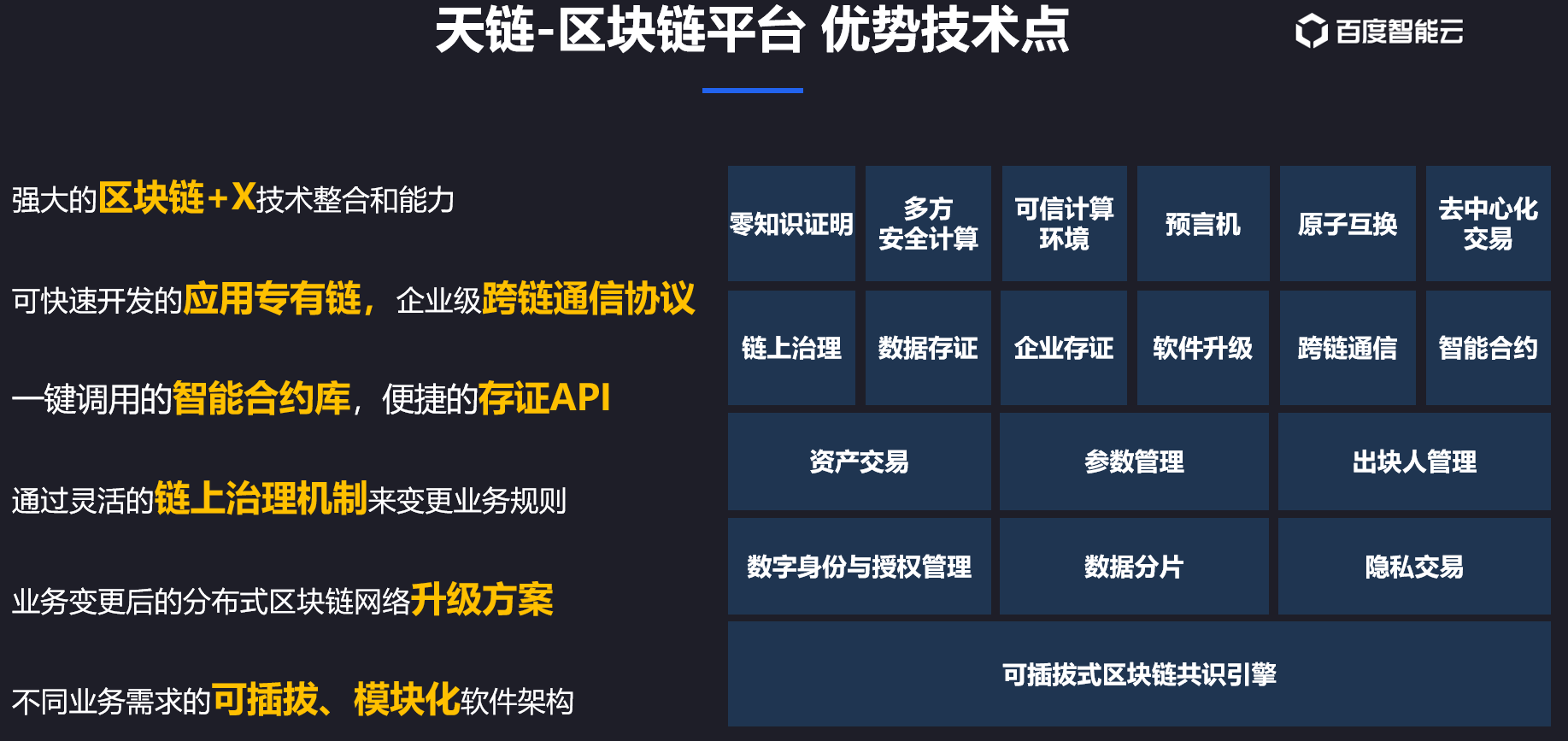 天链-区块链平台 优势技术点

百度智能云

强大的区块链+X技术整合和能力

可快速开发的应用专有链，企业级跨链通信协议

一键调用的智能合约库，便捷的存证API

通过灵活的链上治理机制来变更业务规则

业务变更后的分布式区块链网络升级方案

不同业务需求的可插拔、模块化软件架构

零知识证明
多方安全计算
可信计算环境
预言机
原子互换
去中心化交易

链上治理
数据存证
企业存证
软件升级
跨链通信
智能合约

资产交易
参数管理
出块人管理

数字身份与授权管理
数据分片
隐私交易

可插拔式区块链共识引擎